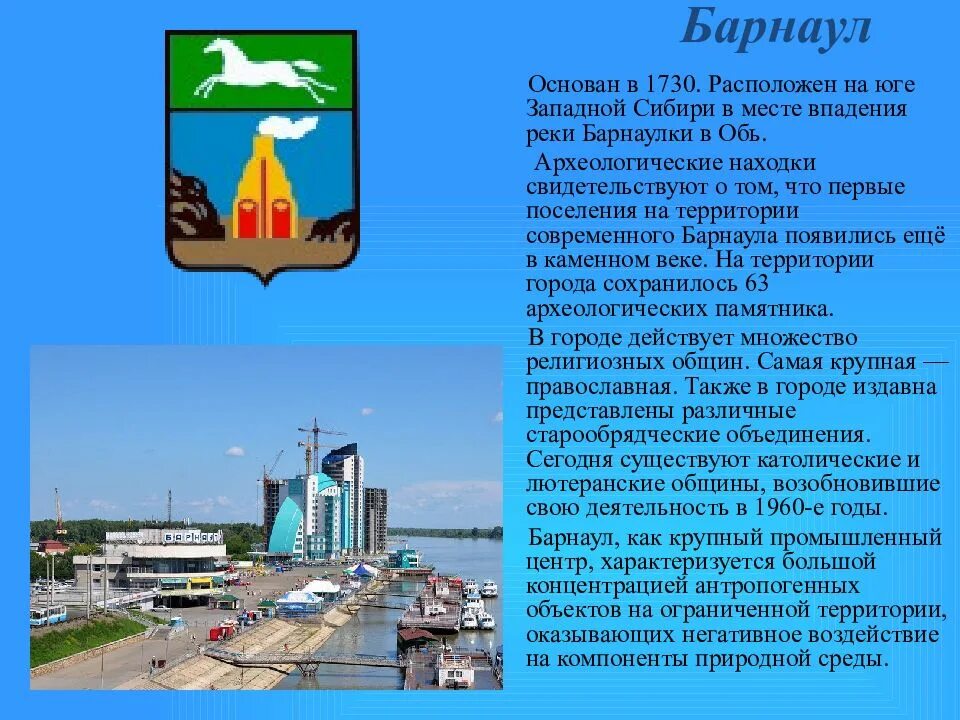 Барнаул

Основан в 1730. Расположен на юге Западной Сибири в месте впадения реки Барнаулки в Обь.

Археологические находки свидетельствуют о том, что первые поселения на территории современного Барнаула появились ещё в каменном веке. На территории города сохранилось 63 археологических памятника.

В городе действует множество религиозных общин. Самая крупная — православная. Также в городе издавна представлены различные старообрядческие объединения. Сегодня существуют католические и лютеранские общины, возобновившие свою деятельность в 1960-е годы.

Барнаул, как крупный промышленный центр, характеризуется большой концентрацией антропогенных объектов на ограниченной территории, оказывающих негативное воздействие на компоненты природной среды.

БАРНАУЛ